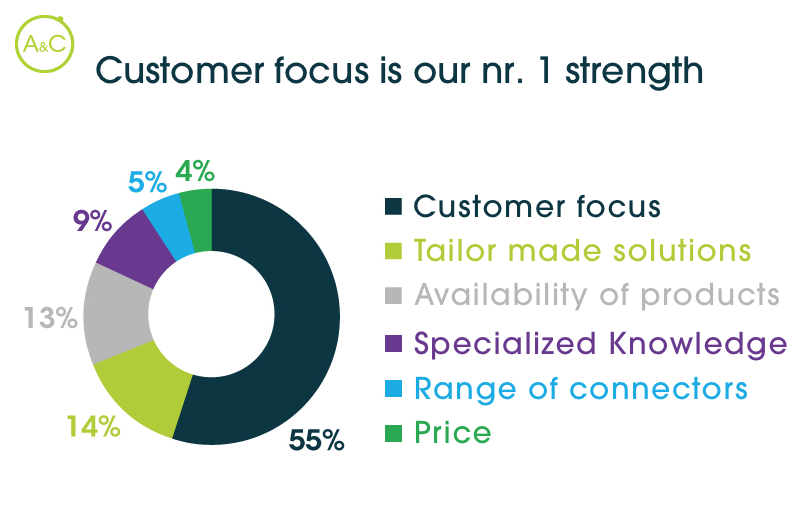 A&C

Customer focus is our nr. 1 strength

5%
4%
9%
13%
14%
55%

Customer focus
Tailor made solutions
Availability of products
Specialized Knowledge
Range of connectors
Price